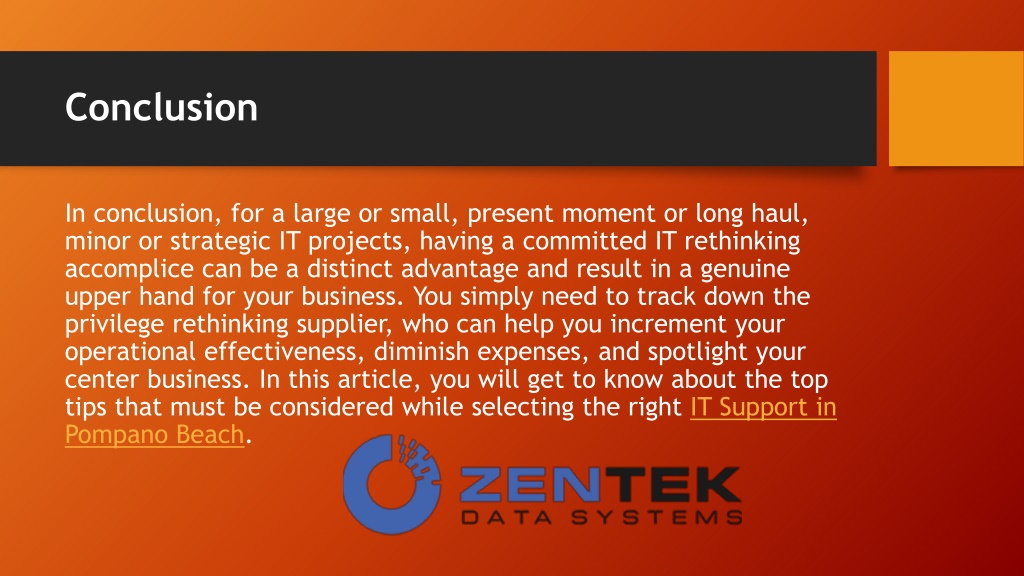 Conclusion

In conclusion, for a large or small, present moment or long haul, minor or strategic IT projects, having a committed IT rethinking accomplice can be a distinct advantage and result in a genuine upper hand for your business. You simply need to track down the privilege rethinking supplier, who can help you increment your operational effectiveness, diminish expenses, and spotlight your center business. In this article, you will get to know about the top tips that must be considered while selecting the right IT Support in Pompano Beach.

ZENTEK
DATA SYSTEMS